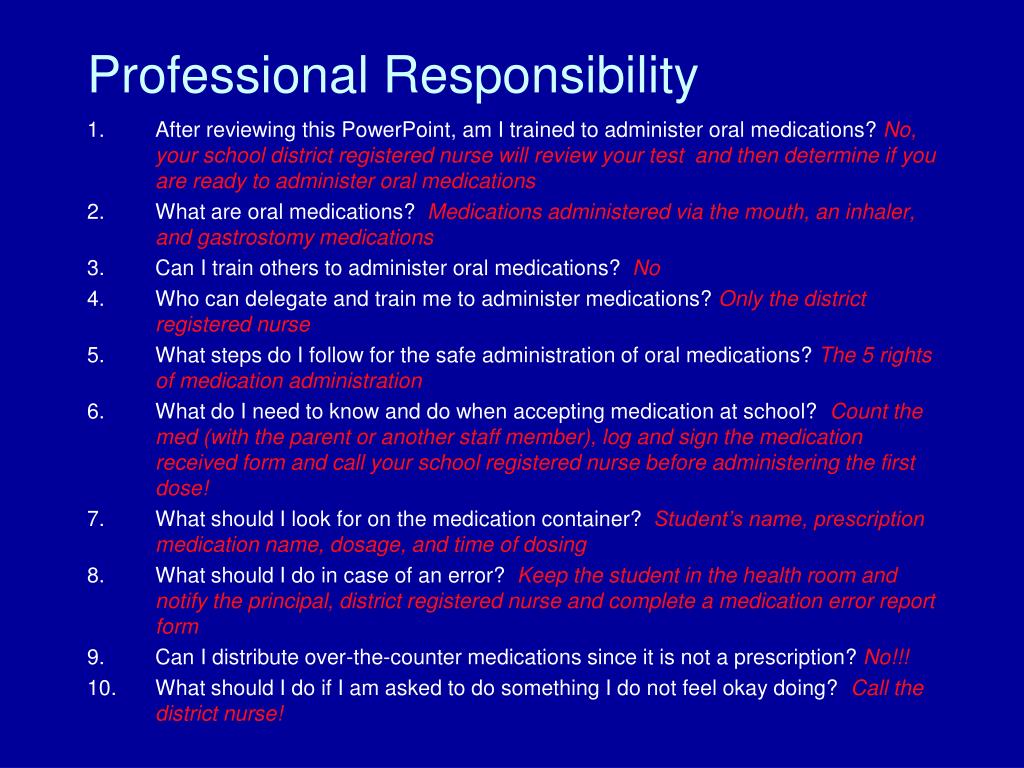 Professional Responsibility

1. After reviewing this PowerPoint, am I trained to administer oral medications? No, your school district registered nurse will review your test and then determine if you are ready to administer oral medications
2. What are oral medications? Medications administered via the mouth, an inhaler, and gastrostomy medications
3. Can I train others to administer oral medications? No
4. Who can delegate and train me to administer medications? Only the district registered nurse
5. What steps do I follow for the safe administration of oral medications? The 5 rights of medication administration
6. What do I need to know and do when accepting medication at school? Count the med (with the parent or another staff member), log and sign the medication received form and call your school registered nurse before administering the first dose!
7. What should I look for on the medication container? Student's name, prescription medication name, dosage, and time of dosing
8. What should I do in case of an error? Keep the student in the health room and notify the principal, district registered nurse and complete a medication error report form
9. Can I distribute over-the-counter medications since it is not a prescription? No!!!
10. What should I do if I am asked to do something I do not feel okay doing? Call the district nurse!